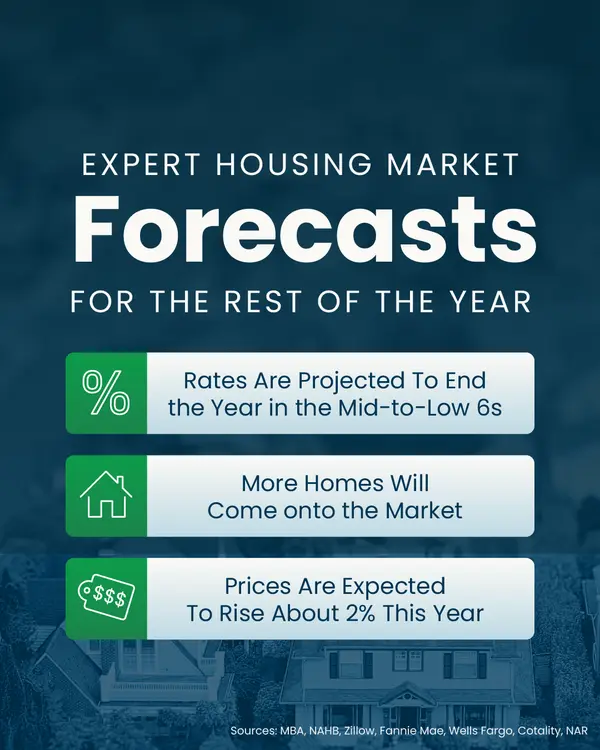 EXPERT HOUSING MARKET

Forecasts

FOR THE REST OF THE YEAR

%

Rates Are Projected To End the Year in the Mid-to-Low 6s

More Homes Will Come onto the Market

$$$

Prices Are Expected To Rise About 2% This Year

Sources: MBA, NAHB, Zillow, Fannie Mae, Wells Fargo, Cotality, NAR